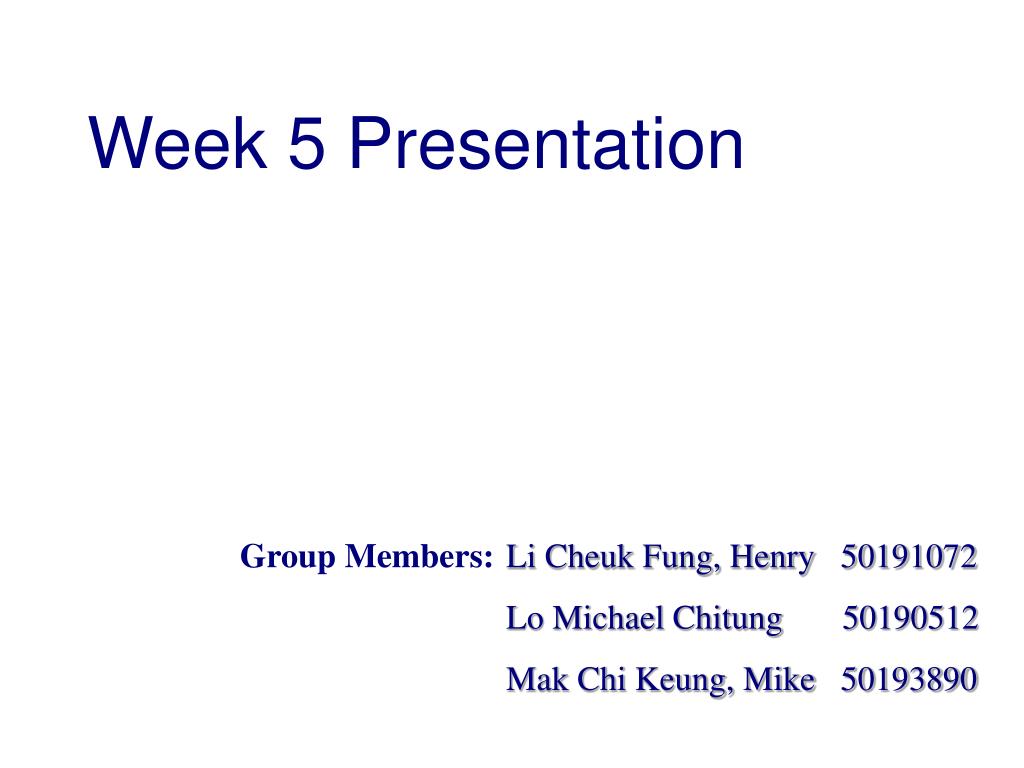 Week 5 Presentation

Group Members: Li Cheuk Fung, Henry 50191072
Lo Michael Chitung 50190512
Mak Chi Keung, Mike 50193890